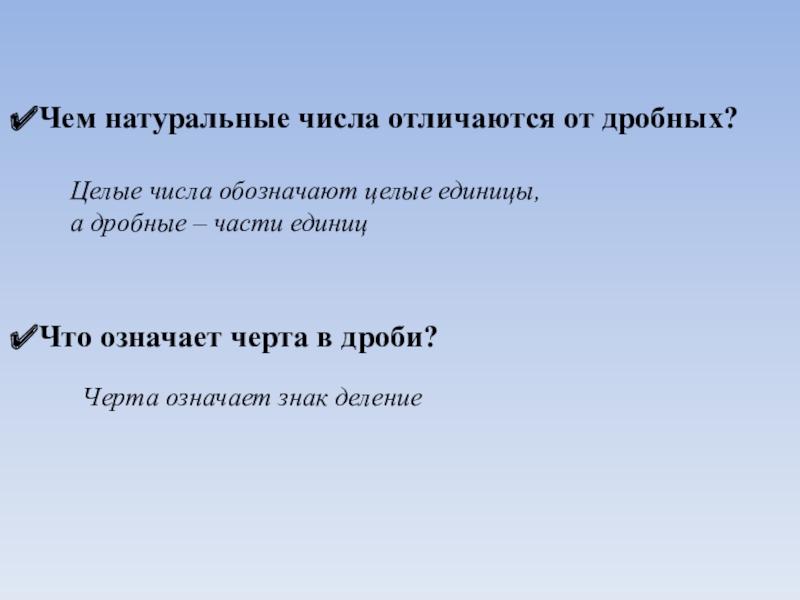 ✔Чем натуральные числа отличаются от дробных?

Целые числа обозначают целые единицы,
а дробные – части единиц

✔Что означает черта в дроби?

Черта означает знак деление